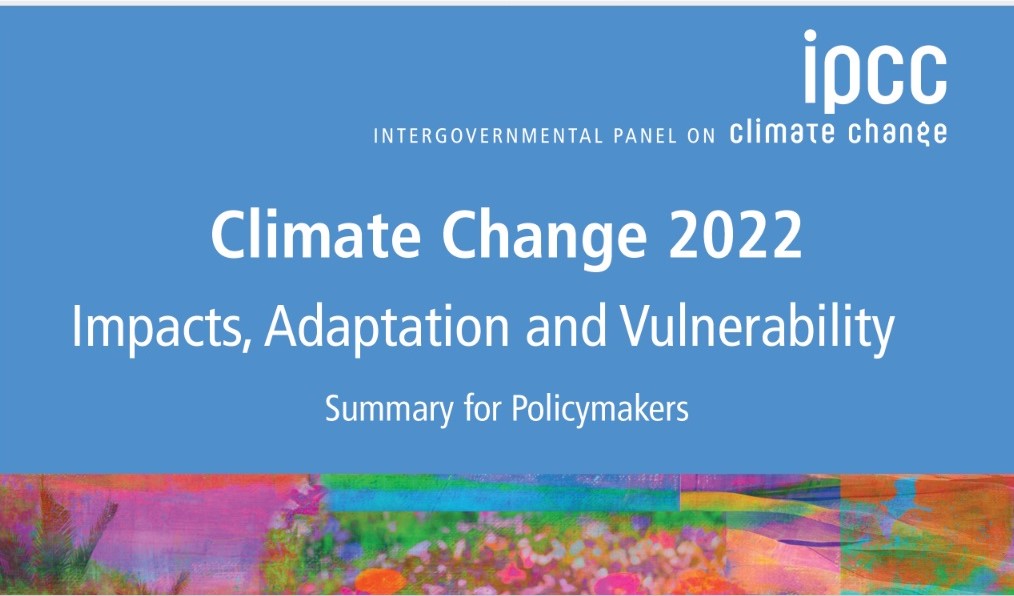 ipcc
INTERGOVERNMENTAL PANEL ON climate change

Climate Change 2022
Impacts, Adaptation and Vulnerability
Summary for Policymakers